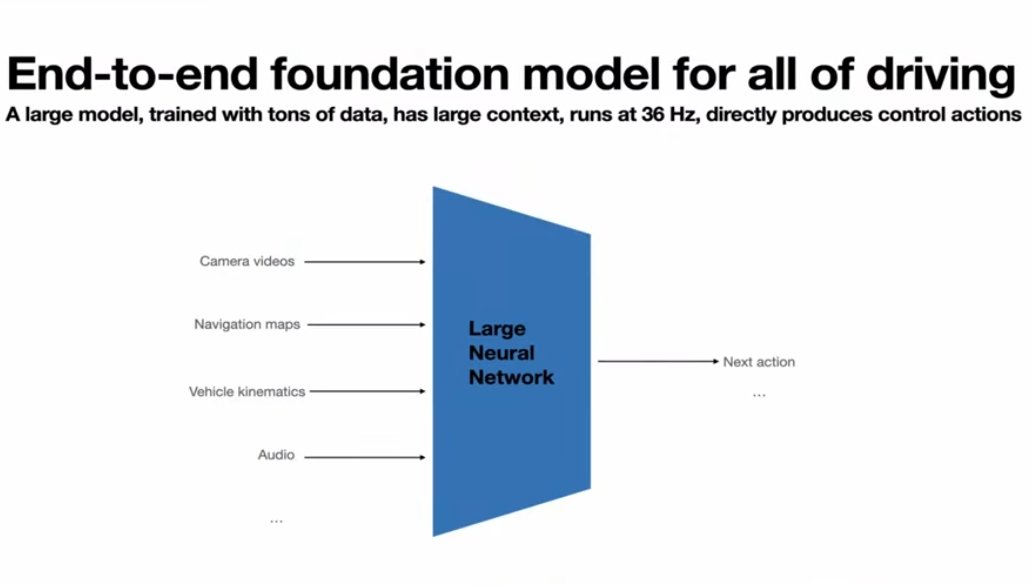 End-to-end foundation model for all of driving

A large model, trained with tons of data, has large context, runs at 36 Hz, directly produces control actions

Camera videos

Navigation maps

Vehicle kinematics

Audio

...

Large Neural Network

Next action

...